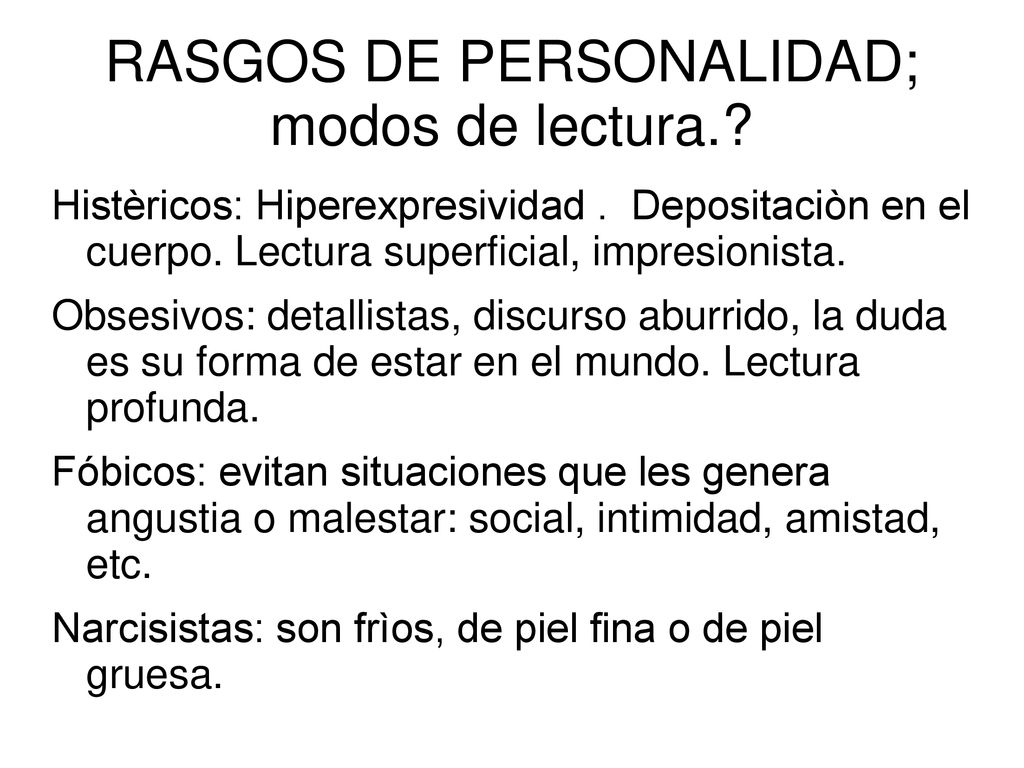 RASGOS DE PERSONALIDAD; modos de lectura.?

Histèricos: Hiperexpresividad .  Depositaciòn en el cuerpo. Lectura superficial, impresionista.

Obsesivos: detallistas, discurso aburrido, la duda es su forma de estar en el mundo. Lectura profunda.

Fóbicos: evitan situaciones que les genera angustia o malestar: social, intimidad, amistad, etc.

Narcisistas: son frìos, de piel fina o de piel gruesa.